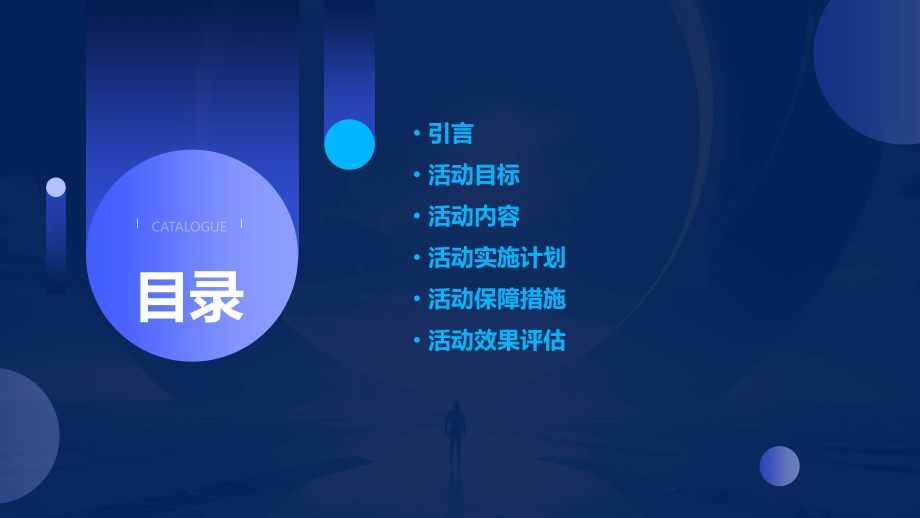 CATALOGUE

目录

• 引言
• 活动目标
• 活动内容
• 活动实施计划
• 活动保障措施
• 活动效果评估